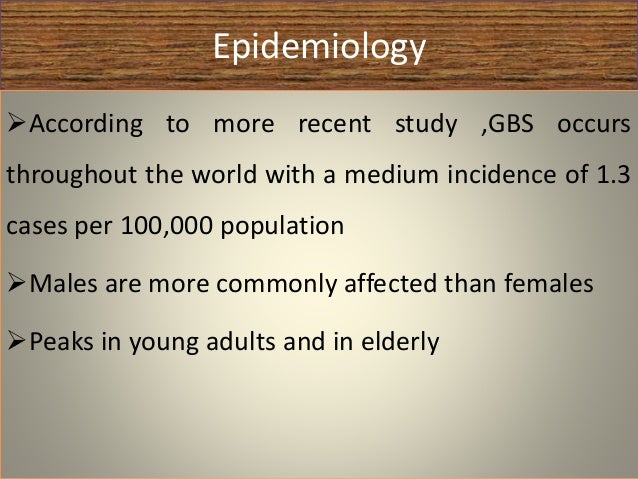 Epidemiology

➢According to more recent study ,GBS occurs throughout the world with a medium incidence of 1.3 cases per 100,000 population

➢Males are more commonly affected than females

➢Peaks in young adults and in elderly